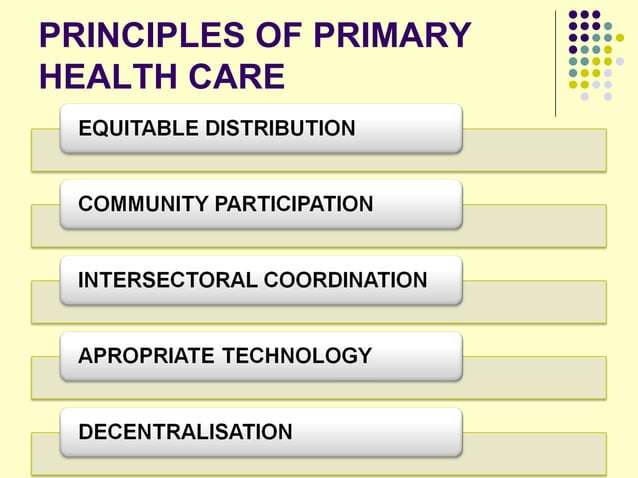 PRINCIPLES OF PRIMARY HEALTH CARE

EQUITABLE DISTRIBUTION

COMMUNITY PARTICIPATION

INTERSECTORAL COORDINATION

APROPRIATE TECHNOLOGY

DECENTRALISATION